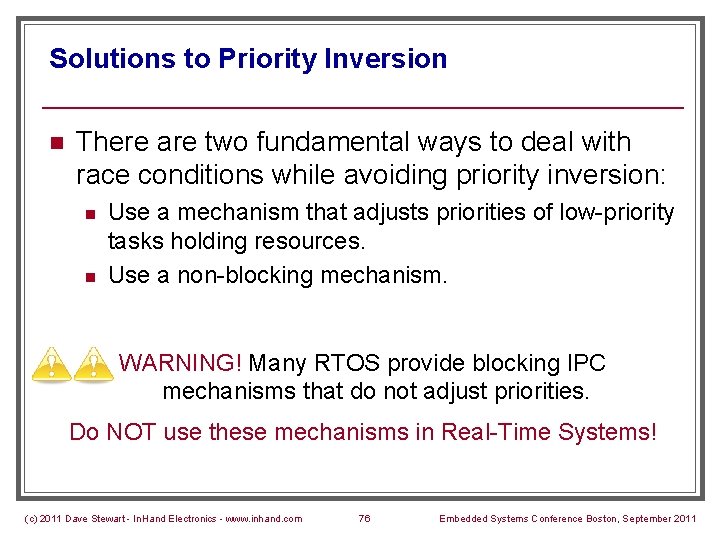 Solutions to Priority Inversion

There are two fundamental ways to deal with race conditions while avoiding priority inversion:

Use a mechanism that adjusts priorities of low-priority tasks holding resources.

Use a non-blocking mechanism.

WARNING! Many RTOS provide blocking IPC mechanisms that do not adjust priorities.

Do NOT use these mechanisms in Real-Time Systems!

(c) 2011 Dave Stewart - InHand Electronics - www.inhand.com 76 Embedded Systems Conference Boston, September 2011